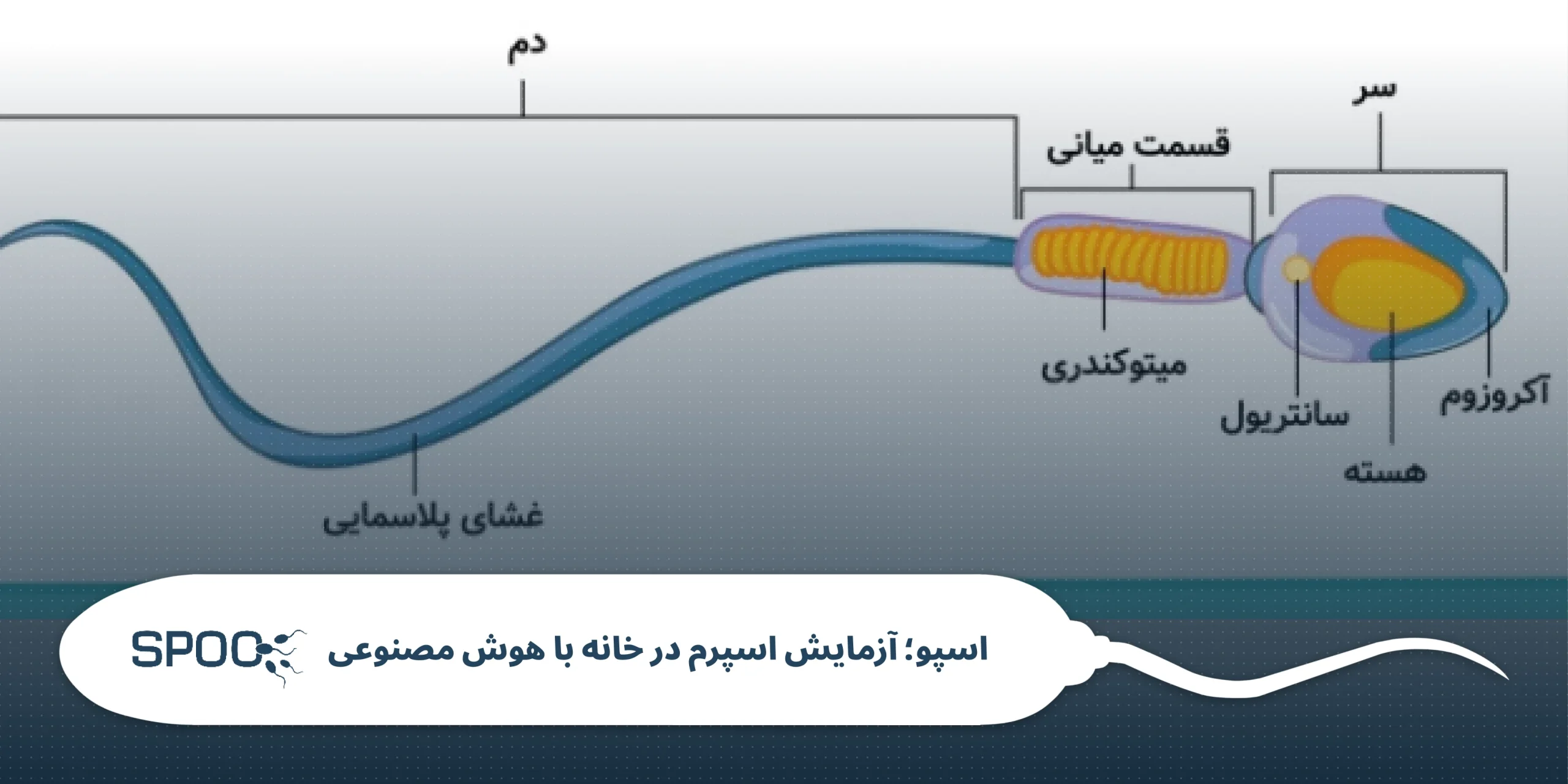 دم

سر

قسمت میانی

میتوکندری

آکروزوم

سانتریول

هسته

غشای پلاسمایی

اسپو؛ آزمایش اسپرم در خانه با هوش مصنوعی

SPOO